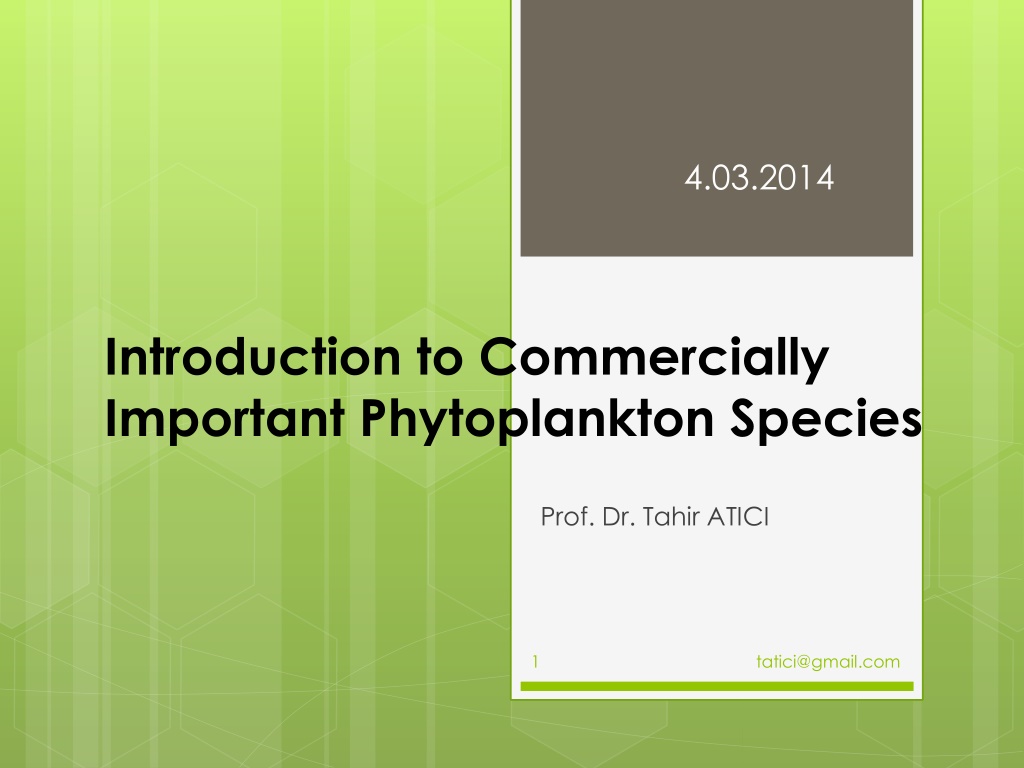 4.03.2014

Introduction to Commercially Important Phytoplankton Species

Prof. Dr. Tahir ATICI

1

tatici@gmail.com